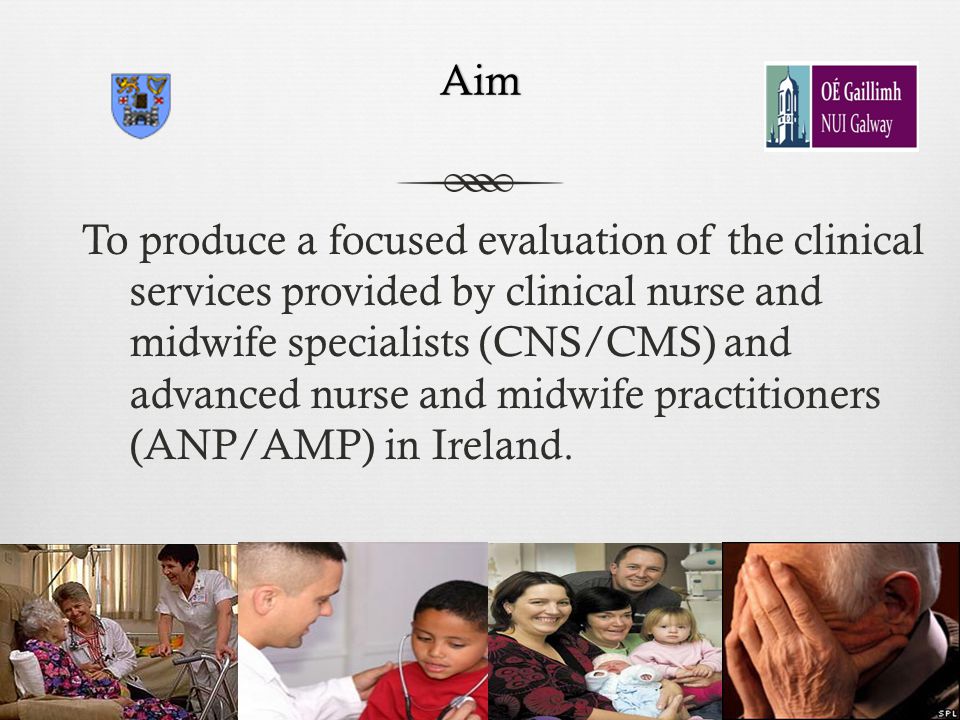 Aim

OÉ Gaillimh
NUI Galway

To produce a focused evaluation of the clinical services provided by clinical nurse and midwife specialists (CNS/CMS) and advanced nurse and midwife practitioners (ANP/AMP) in Ireland.

SPL